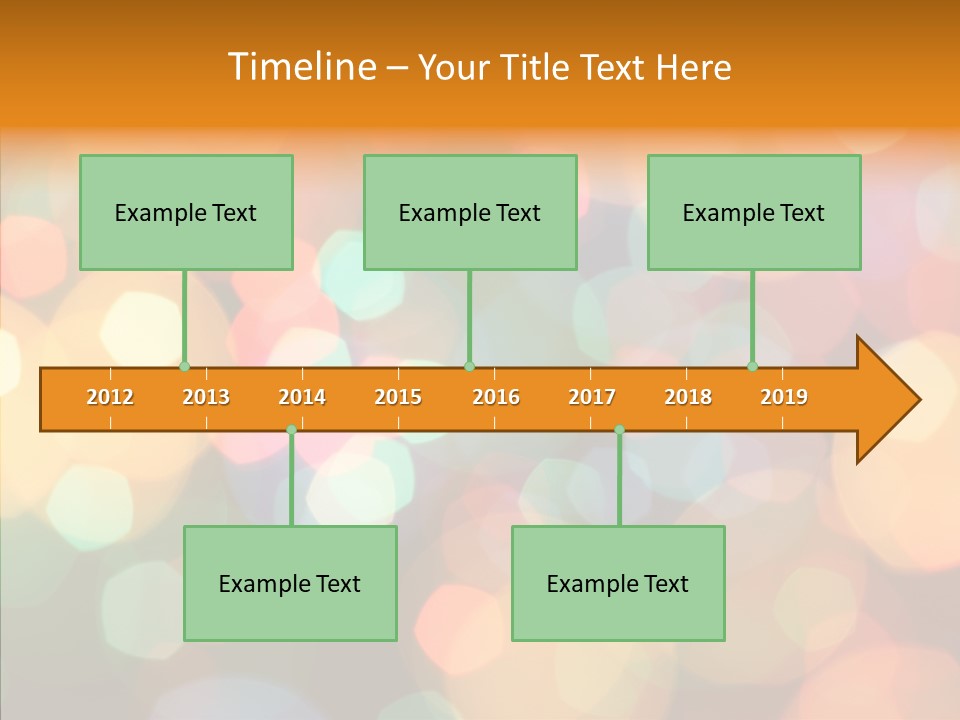 Timeline – Your Title Text Here

Example Text

Example Text

Example Text

2012 2013 2014 2015 2016 2017 2018 2019

Example Text

Example Text